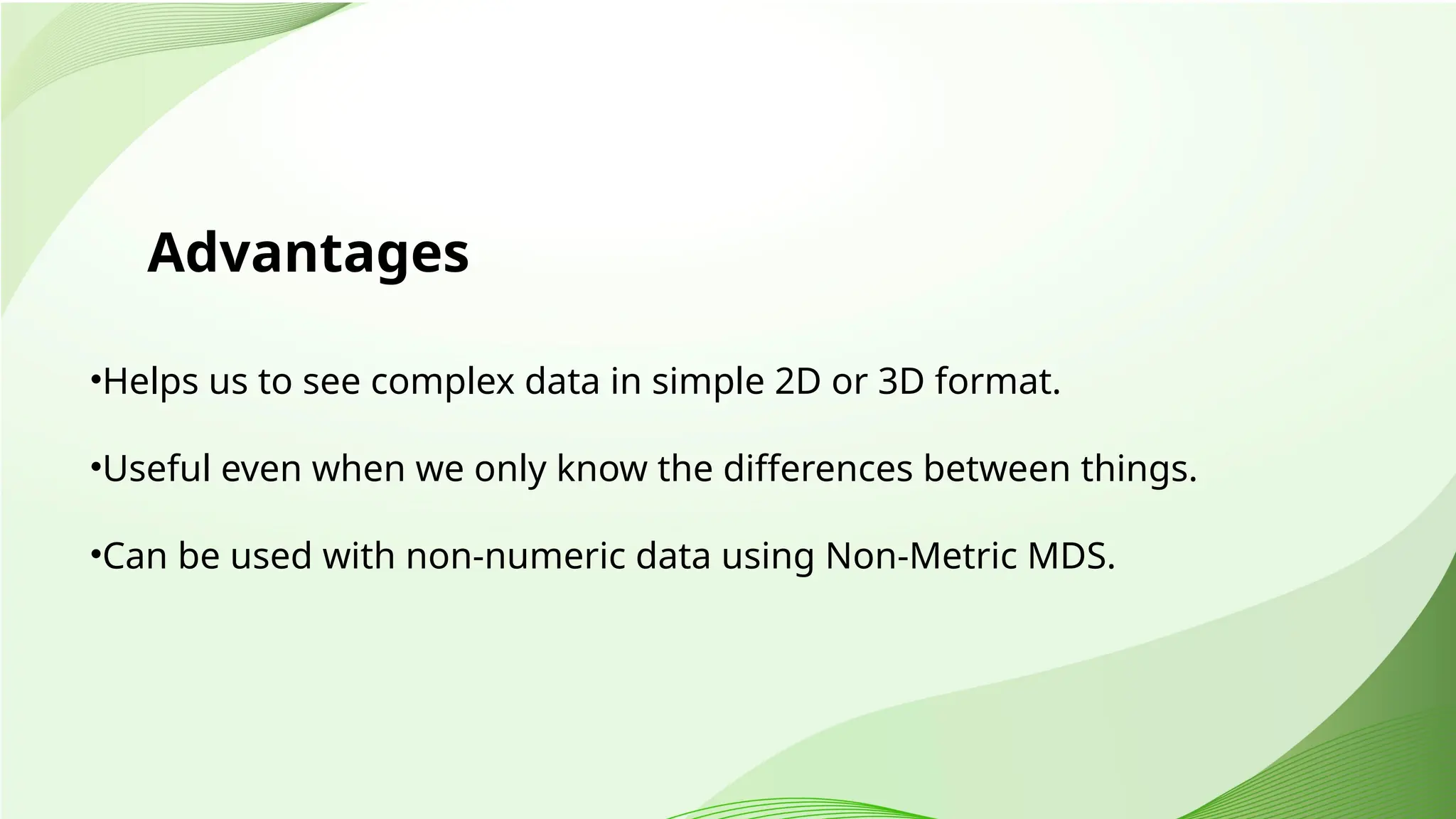 Advantages

•Helps us to see complex data in simple 2D or 3D format.

•Useful even when we only know the differences between things.

•Can be used with non-numeric data using Non-Metric MDS.